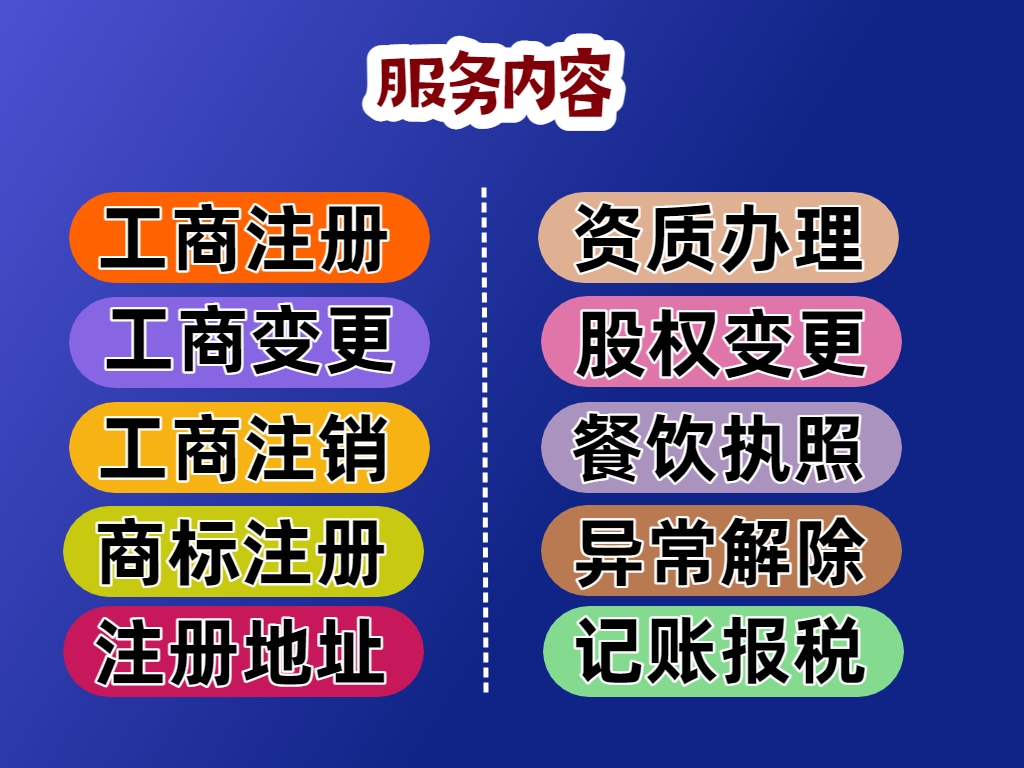 服务内容

工商注册
工商变更
工商注销
商标注册
注册地址

资质办理
股权变更
餐饮执照
异常解除
记账报税